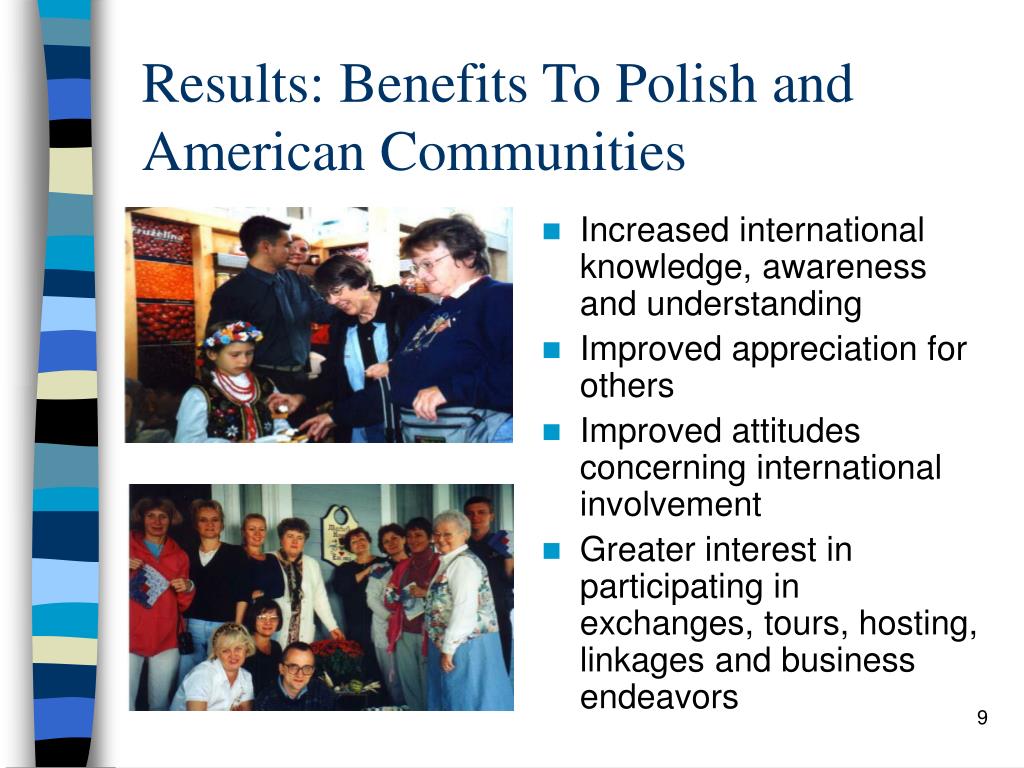 Results: Benefits To Polish and American Communities

- Increased international knowledge, awareness and understanding
- Improved appreciation for others
- Improved attitudes concerning international involvement
- Greater interest in participating in exchanges, tours, hosting, linkages and business endeavors

9